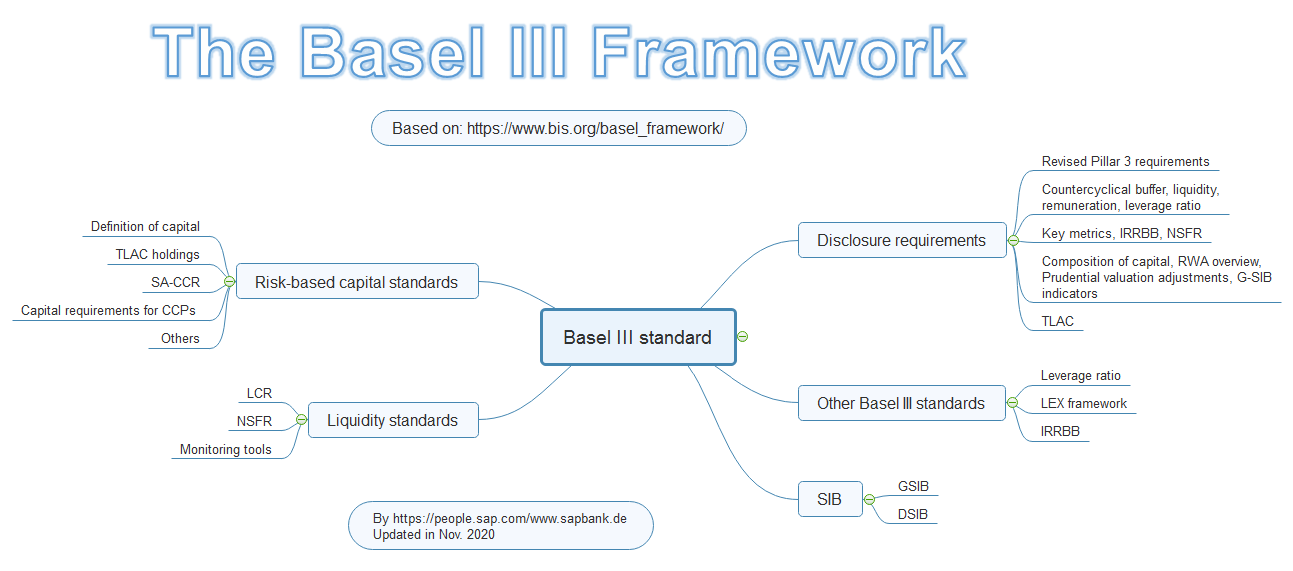 The Basel III Framework

Based on: https://www.bis.org/basel_framework/

Basel III standard

Risk-based capital standards

Definition of capital

TLAC holdings

SA-CCR

Capital requirements for CCPs

Others

Liquidity standards

LCR

NSFR

Monitoring tools

Disclosure requirements

Revised Pillar 3 requirements

Countercyclical buffer, liquidity, remuneration, leverage ratio

Key metrics, IRRBB, NSFR

Composition of capital, RWA overview, Prudential valuation adjustments, G-SIB indicators

TLAC

Other Basel III standards

Leverage ratio

LEX framework

IRRBB

SIB

GSIB

DSIB

By https://people.sap.com/www.sapbank.de
Updated in Nov. 2020